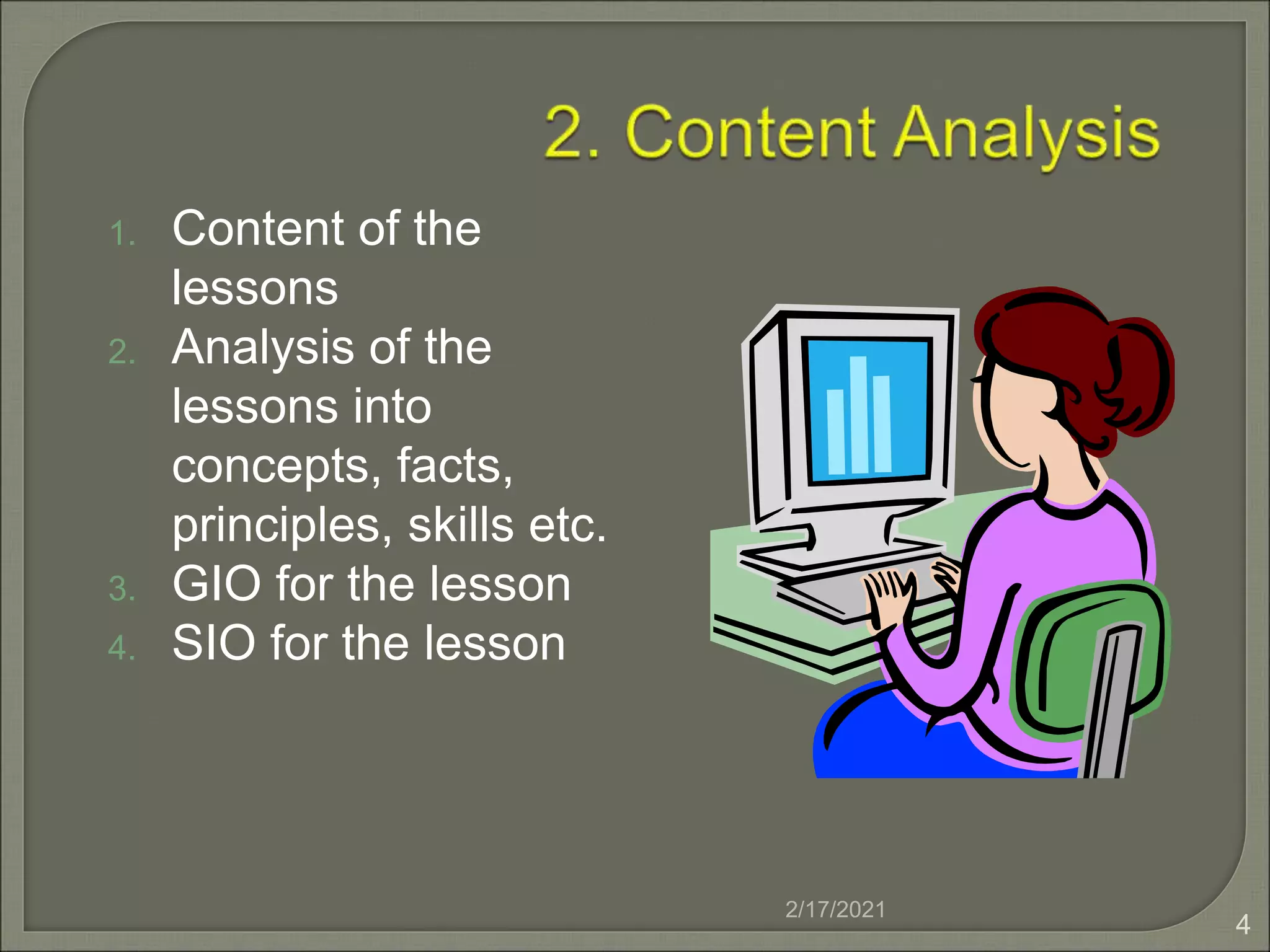 2. Content Analysis

1. Content of the lessons
2. Analysis of the lessons into concepts, facts, principles, skills etc.
3. GIO for the lesson
4. SIO for the lesson

2/17/2021

4